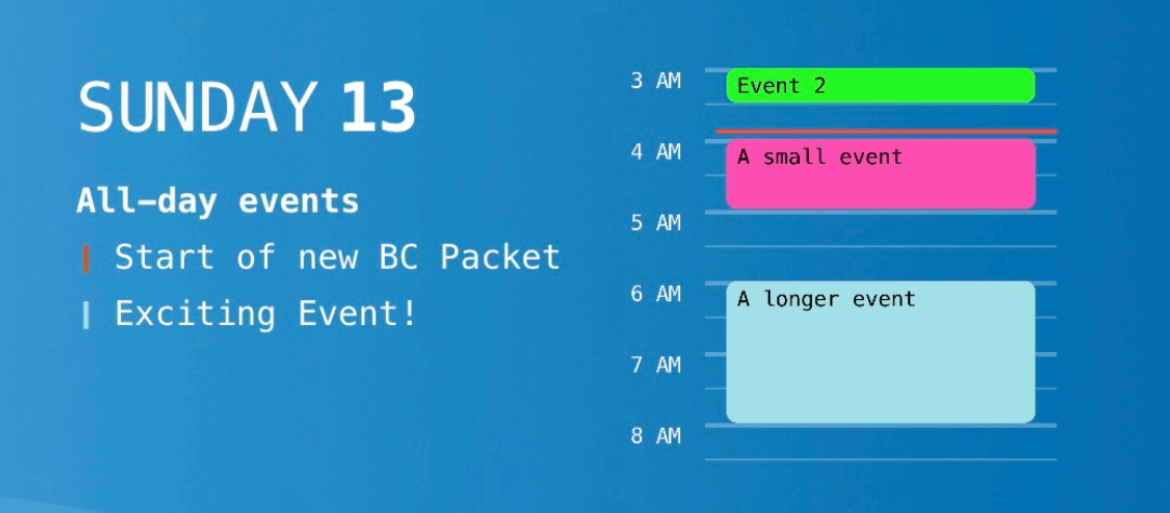 SUNDAY 13

All-day events

Start of new BC Packet

Exciting Event!

3 AM
Event 2
4 AM
A small event
5 AM
6 AM
A longer event
7 AM
8 AM